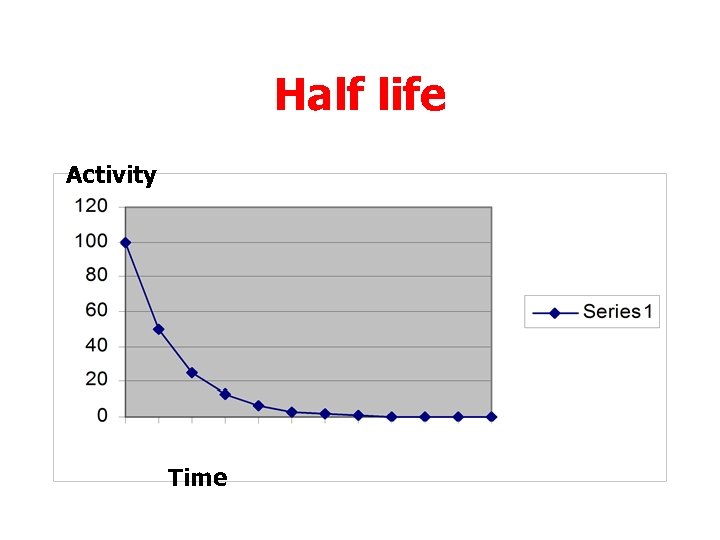 Half life

Activity

120
100
80
60
40
20
0

Series1

Time